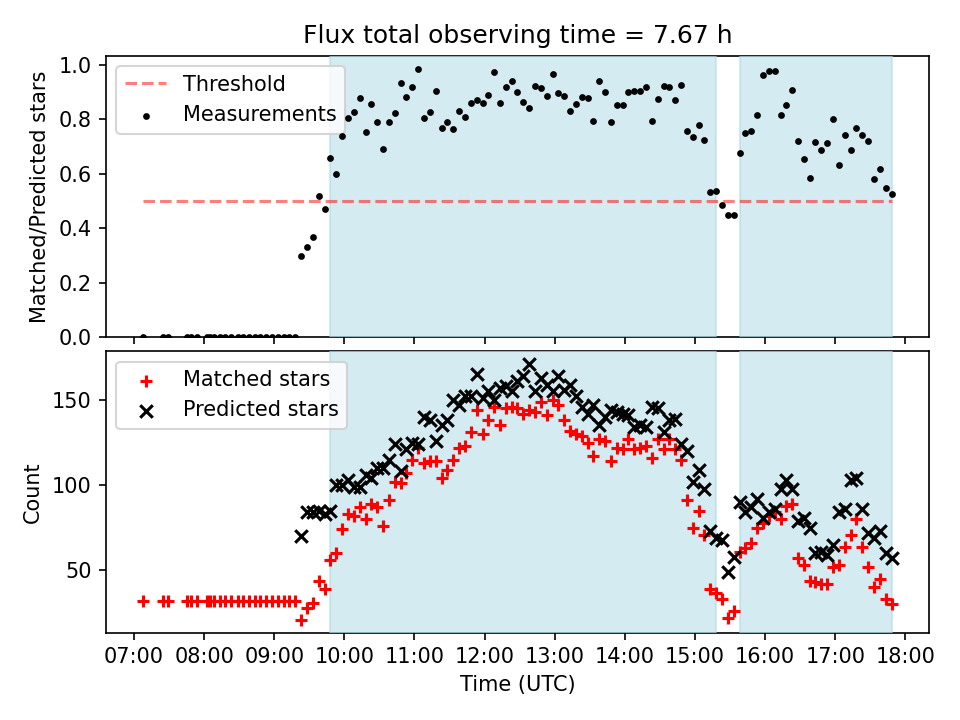 Flux total observing time = 7.67 h

Threshold
Measurements

Matched/Predicted stars

1.0
0.8
0.6
0.4
0.2
0.0

Matched stars
Predicted stars

Count

150
100
50

07:00 08:00 09:00 10:00 11:00 12:00 13:00 14:00 15:00 16:00 17:00 18:00

Time (UTC)